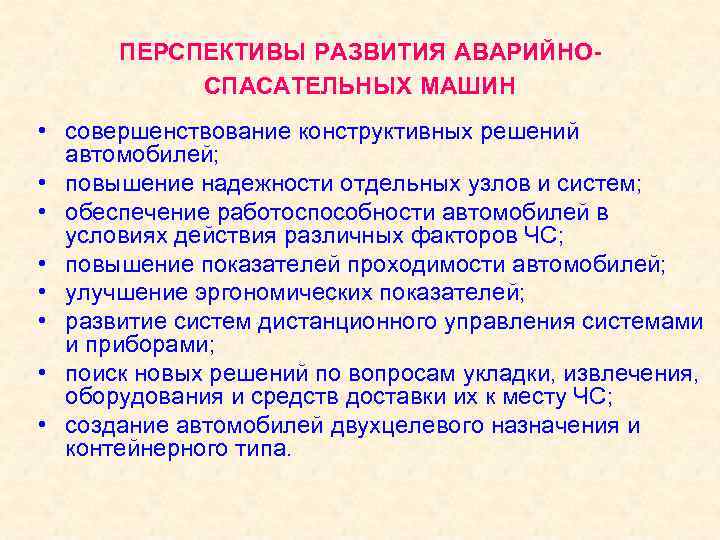 ПЕРСПЕКТИВЫ РАЗВИТИЯ АВАРИЙНО-СПАСАТЕЛЬНЫХ МАШИН

• совершенствование конструктивных решений автомобилей;
• повышение надежности отдельных узлов и систем;
• обеспечение работоспособности автомобилей в условиях действия различных факторов ЧС;
• повышение показателей проходимости автомобилей;
• улучшение эргономических показателей;
• развитие систем дистанционного управления системами и приборами;
• поиск новых решений по вопросам укладки, извлечения, оборудования и средств доставки их к месту ЧС;
• создание автомобилей двухцелевого назначения и контейнерного типа.